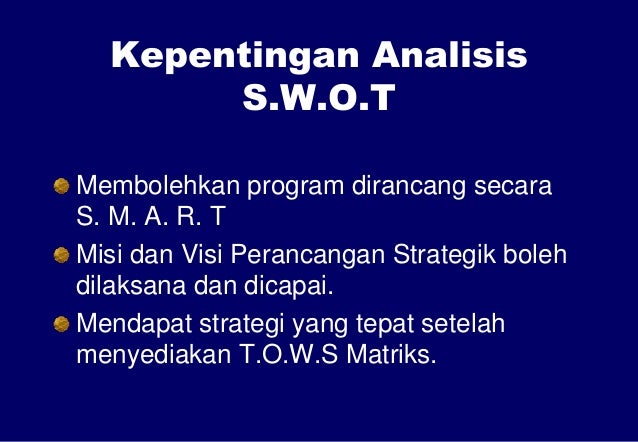 Kepentingan Analisis
S.W.O.T

Membolehkan program dirancang secara S. M. A. R. T

Misi dan Visi Perancangan Strategik boleh dilaksana dan dicapai.

Mendapat strategi yang tepat setelah menyediakan T.O.W.S Matriks.